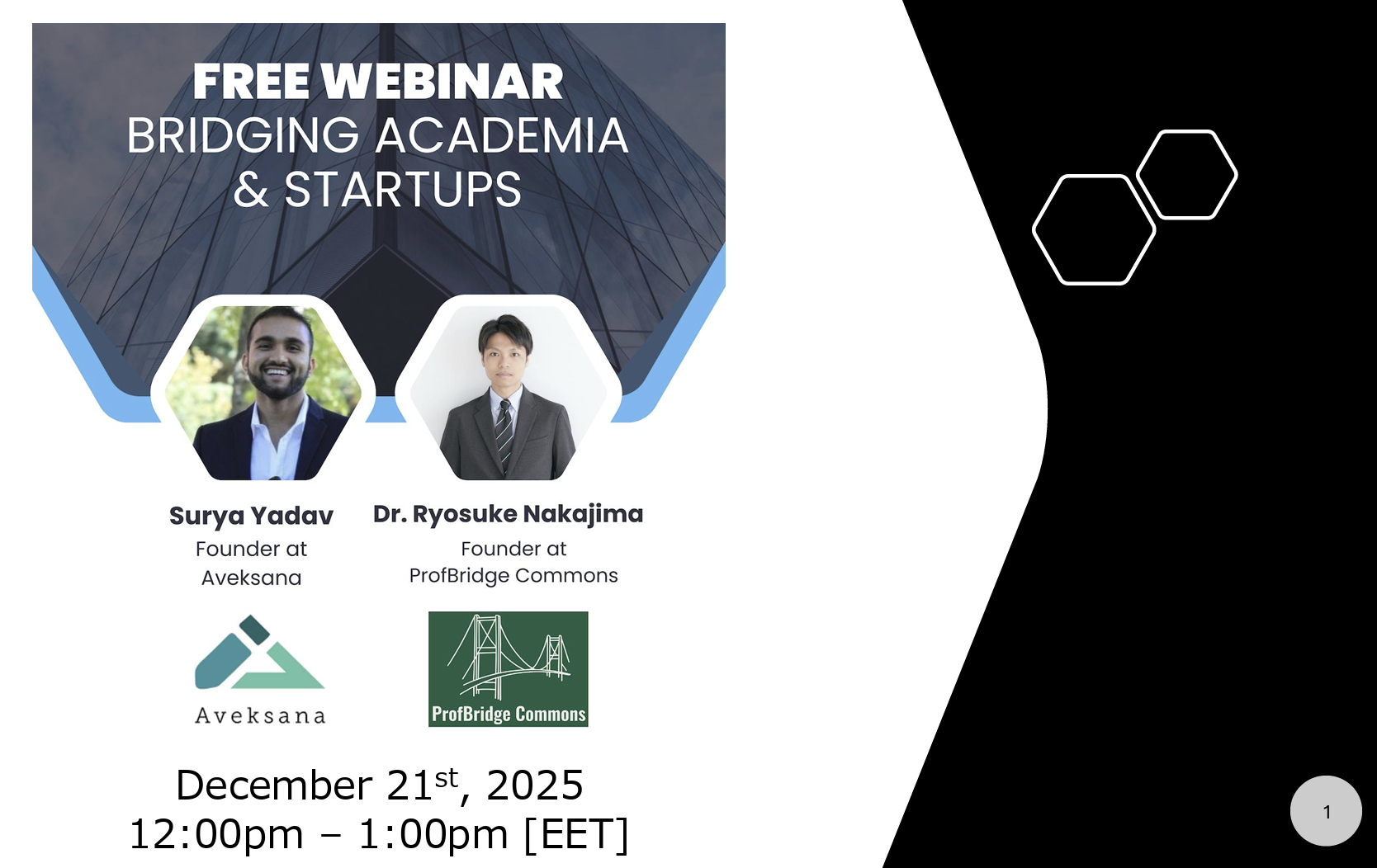 FREE WEBINAR
BRIDGING ACADEMIA & STARTUPS

Surya Yadav
Founder at Aveksana

Dr. Ryosuke Nakajima
Founder at ProfBridge Commons

Aveksana

ProfBridge Commons

December 21$^{st}$, 2025
12:00pm – 1:00pm [EET]

1